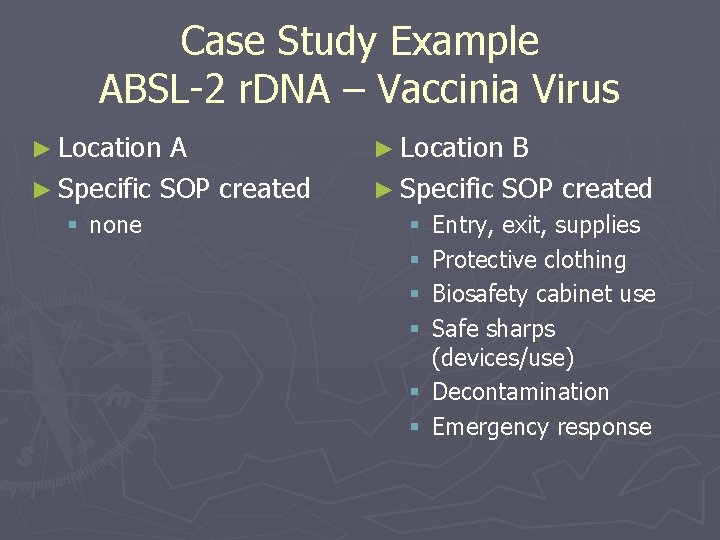 Case Study Example
ABSL-2 rDNA – Vaccinia Virus

► Location A
► Specific SOP created
▪ none

► Location B
► Specific SOP created
▪ Entry, exit, supplies
▪ Protective clothing
▪ Biosafety cabinet use
▪ Safe sharps (devices/use)
▪ Decontamination
▪ Emergency response